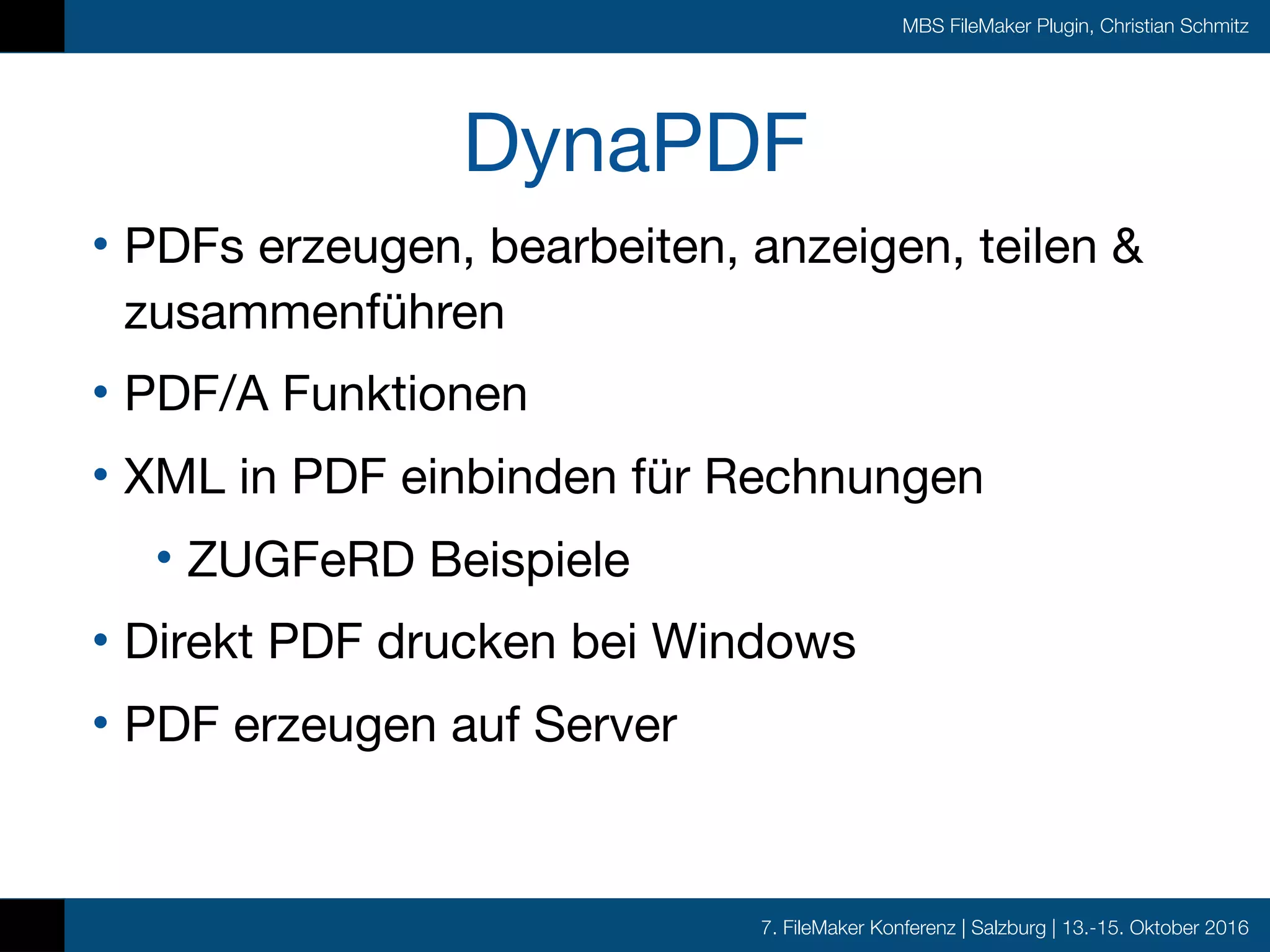 MBS FileMaker Plugin, Christian Schmitz

DynaPDF

• PDFs erzeugen, bearbeiten, anzeigen, teilen & zusammenführen

• PDF/A Funktionen

• XML in PDF einbinden für Rechnungen

  • ZUGFeRD Beispiele

• Direkt PDF drucken bei Windows

• PDF erzeugen auf Server

7. FileMaker Konferenz | Salzburg | 13.-15. Oktober 2016